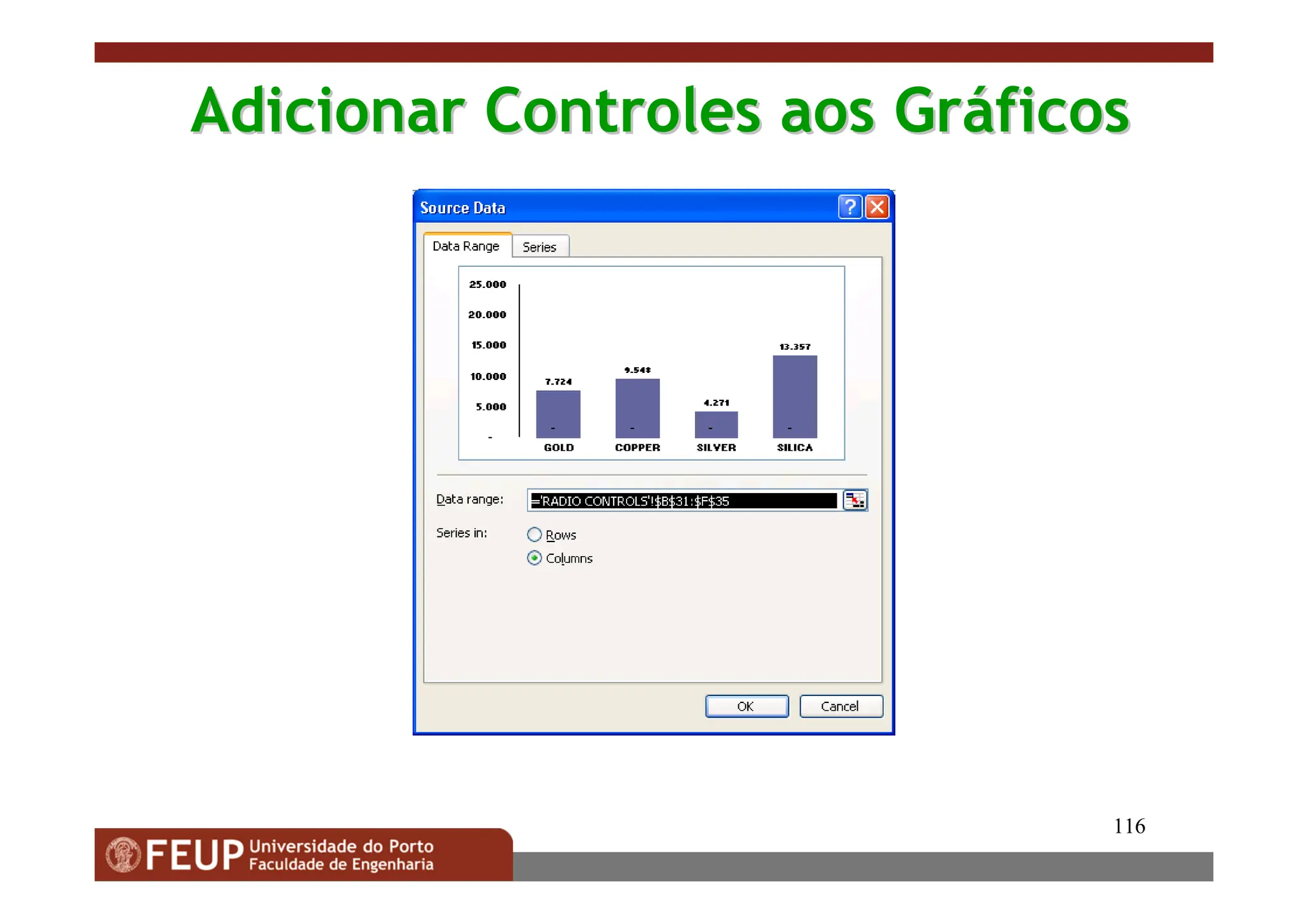 Adicionar Controles aos Gráficos

Source Data

Data Range
Series

25.000
20.000
15.000
10.000
5.000
-

7.724
9.548
4.271
13.357

-
-
-
-

GOLD
COPPER
SILVER
SILICA

Data range: ='RADIO CONTROLS'!$B$31:$F$35

Series in:
Rows
Columns

OK
Cancel

116

FEUP Universidade do Porto
Faculdade de Engenharia